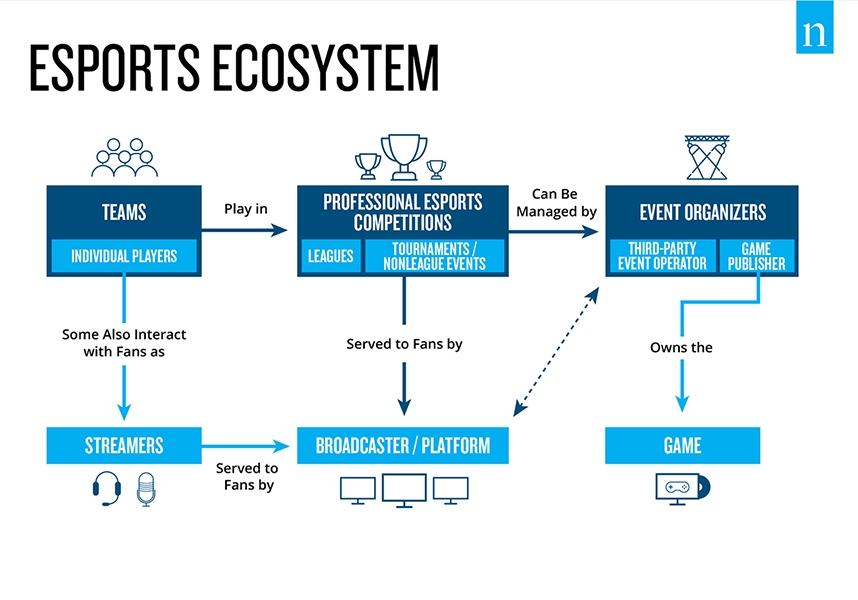 n

ESPORTS ECOSYSTEM

TEAMS

INDIVIDUAL PLAYERS

Play in

PROFESSIONAL ESPORTS COMPETITIONS

LEAGUES

TOURNAMENTS / NONLEAGUE EVENTS

Can Be Managed by

EVENT ORGANIZERS

THIRD-PARTY EVENT OPERATOR

GAME PUBLISHER

Some Also Interact with Fans as

Served to Fans by

Owns the

STREAMERS

Served to Fans by

BROADCASTER / PLATFORM

GAME